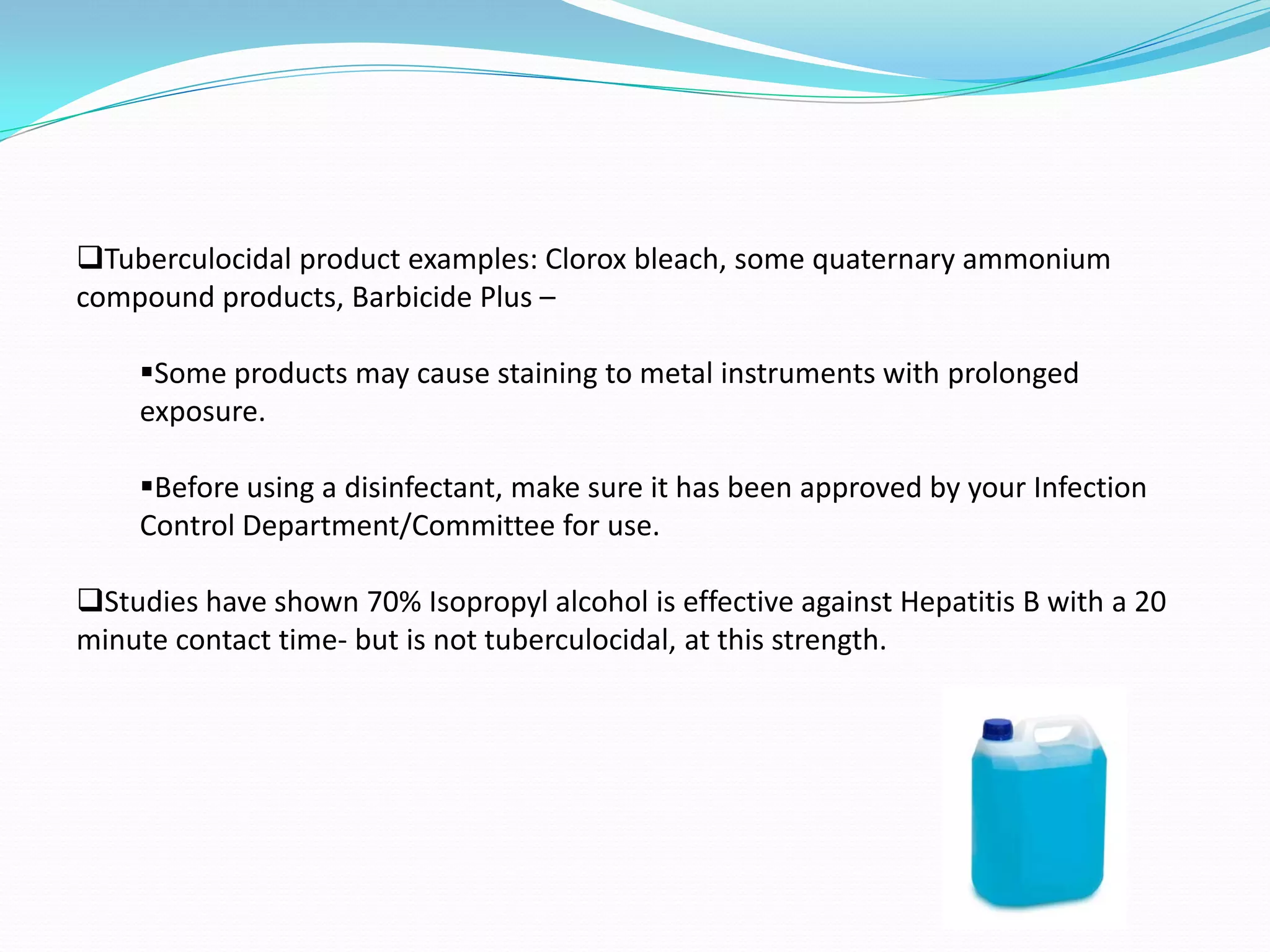 ❑Tuberculocidal product examples: Clorox bleach, some quaternary ammonium compound products, Barbicide Plus –

▪Some products may cause staining to metal instruments with prolonged exposure.

▪Before using a disinfectant, make sure it has been approved by your Infection Control Department/Committee for use.

❑Studies have shown 70% Isopropyl alcohol is effective against Hepatitis B with a 20 minute contact time- but is not tuberculocidal, at this strength.